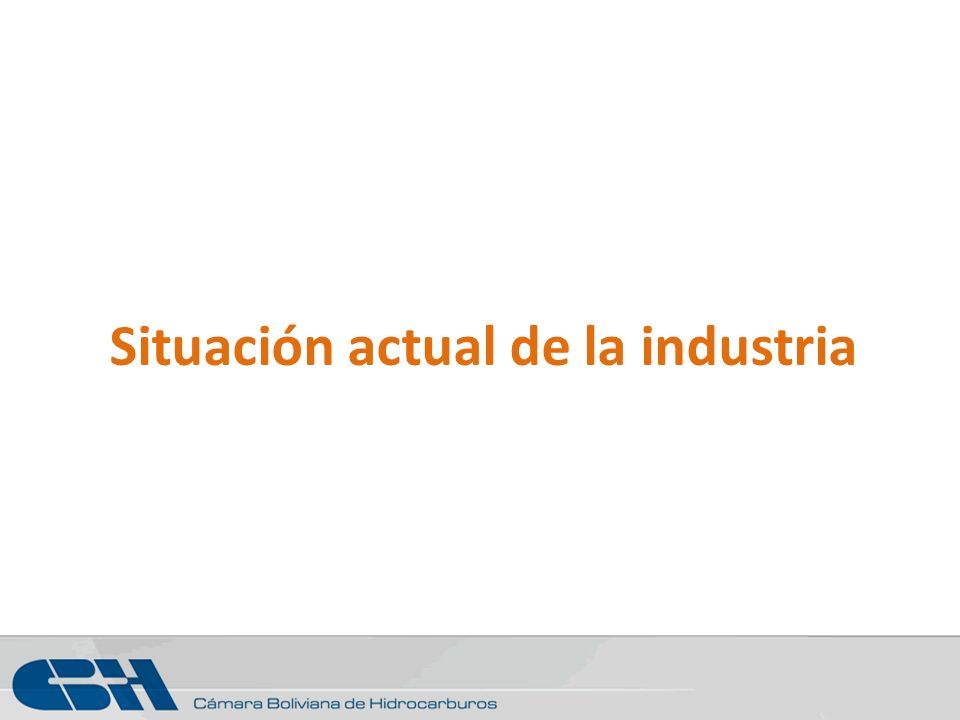 Situación actual de la industria

CBH Cámara Boliviana de Hidrocarburos